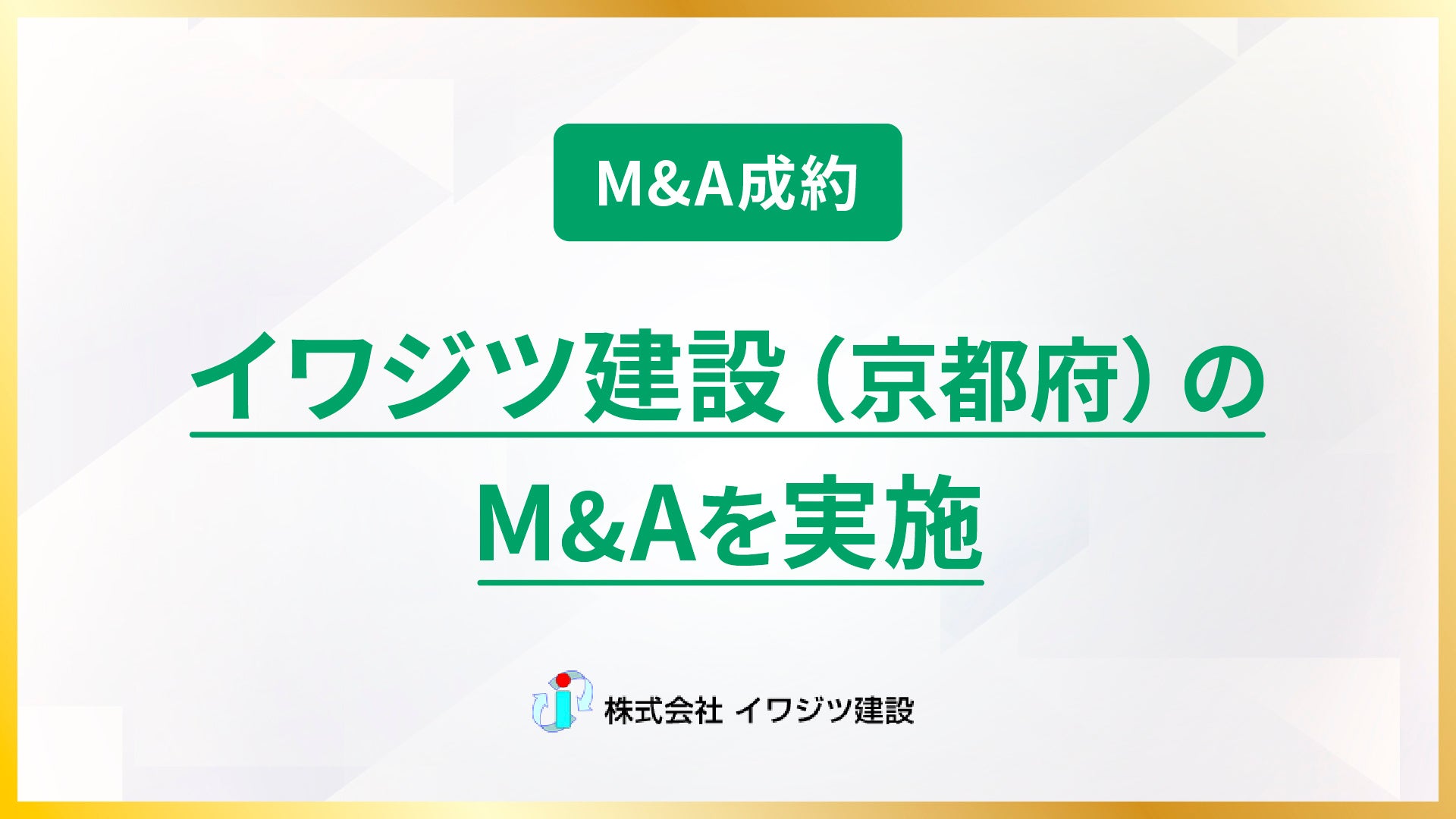 M&A成約

イワジツ建設（京都府）の
M&Aを実施

株式会社 イワジツ建設